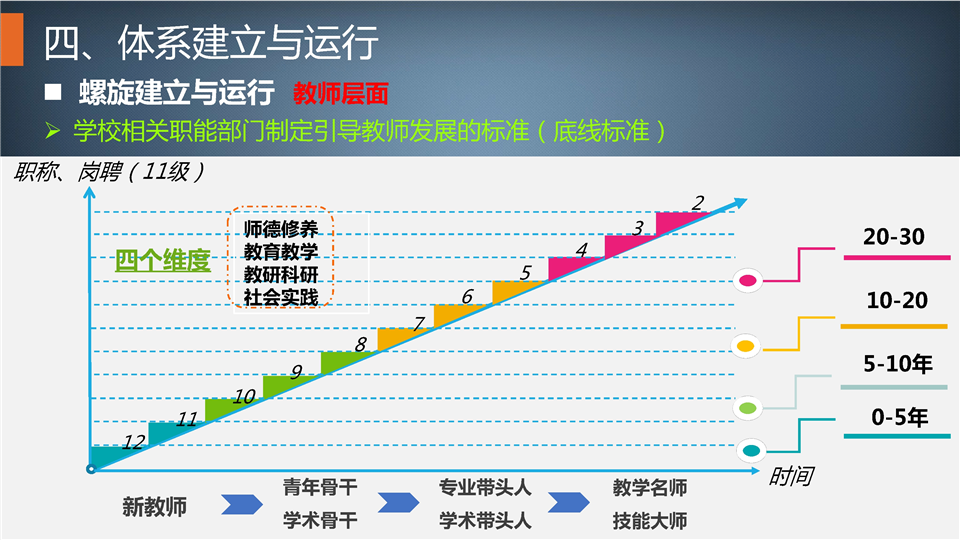 四、体系建立与运行

■ 螺旋建立与运行 教师层面

➢ 学校相关职能部门制定引导教师发展的标准（底线标准）

职称、岗聘（11级）

四个维度

师德修养
教育教学
教研科研
社会实践

2
3
4
5
6
7
8
9
10
11
12

20-30
10-20
5-10年
0-5年

时间

新教师

青年骨干
学术骨干

专业带头人
学术带头人

教学名师
技能大师